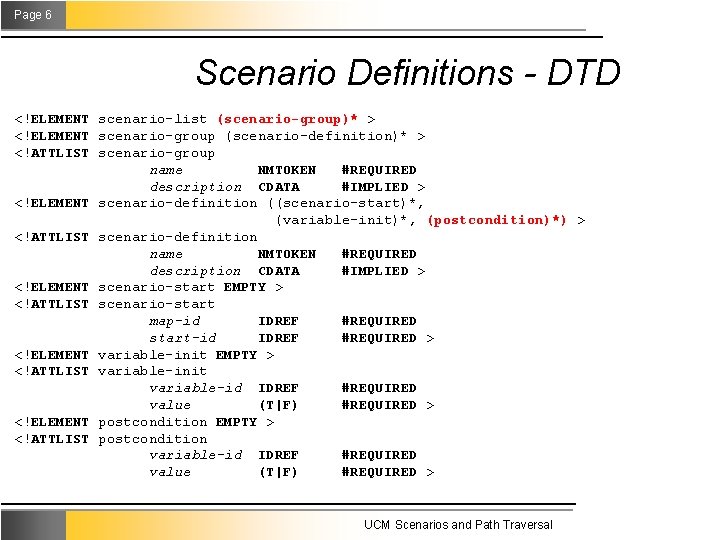 Page 6

Scenario Definitions - DTD

<!ELEMENT scenario-list (scenario-group)* >
<!ELEMENT scenario-group (scenario-definition)* >
<!ATTLIST scenario-group
name NMTOKEN #REQUIRED
description CDATA #IMPLIED >
<!ELEMENT scenario-definition ((scenario-start)*,
(variable-init)*, (postcondition)*) >
<!ATTLIST scenario-definition
name NMTOKEN #REQUIRED
description CDATA #IMPLIED >
<!ELEMENT scenario-start EMPTY >
<!ATTLIST scenario-start
map-id IDREF #REQUIRED
start-id IDREF #REQUIRED >
<!ELEMENT variable-init EMPTY >
<!ATTLIST variable-init
variable-id IDREF #REQUIRED
value (T|F) #REQUIRED >
<!ELEMENT postcondition EMPTY >
<!ATTLIST postcondition
variable-id IDREF #REQUIRED
value (T|F) #REQUIRED >

UCM Scenarios and Path Traversal